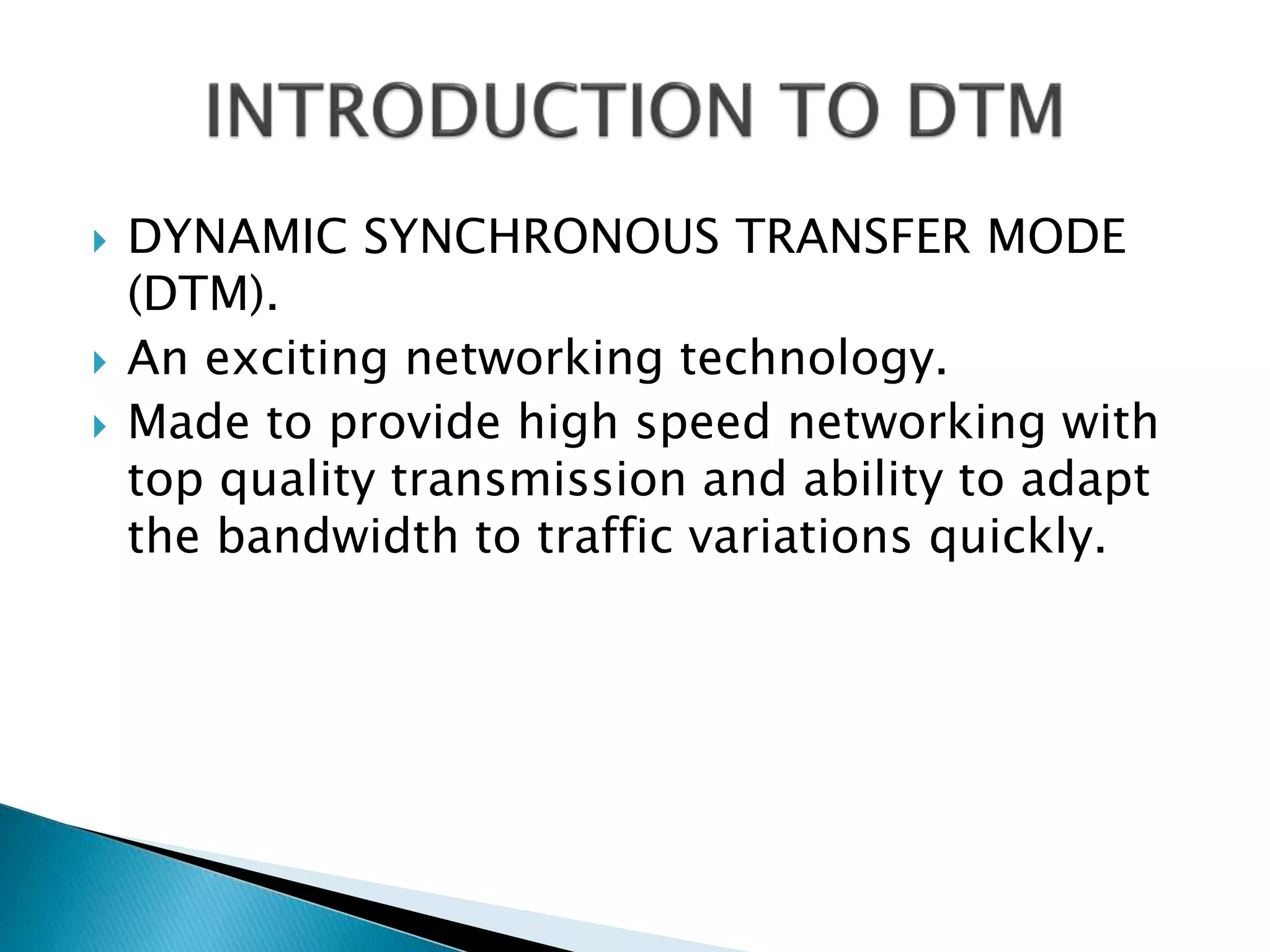 INTRODUCTION TO DTM

DYNAMIC SYNCHRONOUS TRANSFER MODE (DTM).

An exciting networking technology.

Made to provide high speed networking with top quality transmission and ability to adapt the bandwidth to traffic variations quickly.